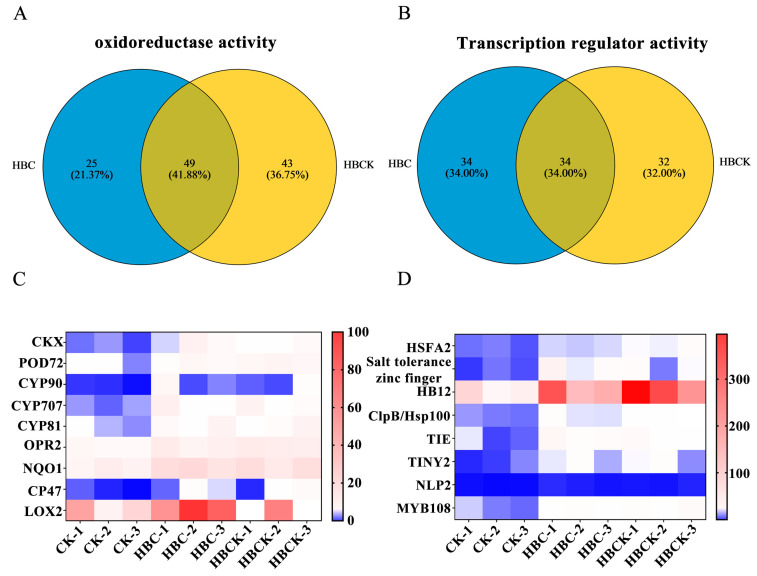 A

oxidoreductase activity

HBC

25
(21.37%)

49
(41.88%)

43
(36.75%)

HBCK

B

Transcription regulator activity

HBC

34
(34.00%)

34
(34.00%)

32
(32.00%)

HBCK

C

CKX
POD72
CYP90
CYP707
CYP81
OPR2
NQO1
CP47
LOX2

CK-1 CK-2 CK-3 HBC-1 HBC-2 HBC-3 HBCK-1 HBCK-2 HBCK-3

100
80
60
40
20
0

D

HSFA2
Salt tolerance zinc finger
HB12
ClpB/Hsp100
TIE
TINY2
NLP2
MYB108

CK-1 CK-2 CK-3 HBC-1 HBC-2 HBC-3 HBCK-1 HBCK-2 HBCK-3

300
200
100